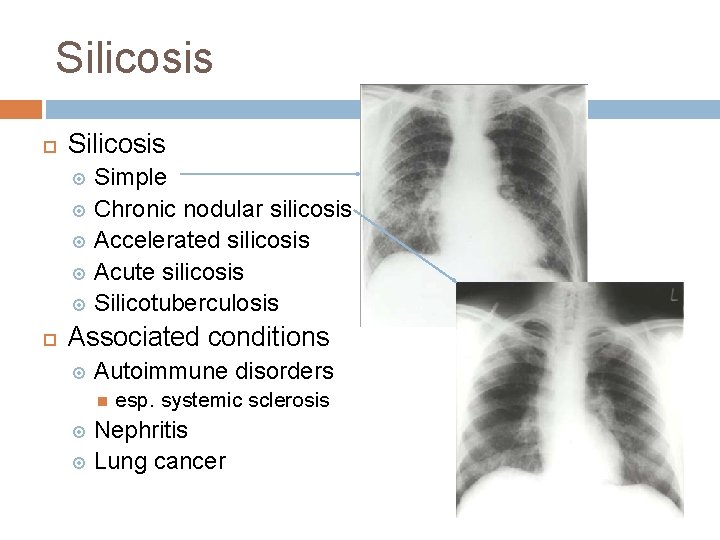 Silicosis

Silicosis
Simple
Chronic nodular silicosis
Accelerated silicosis
Acute silicosis
Silicotuberculosis
Associated conditions
Autoimmune disorders
esp. systemic sclerosis
Nephritis
Lung cancer

L